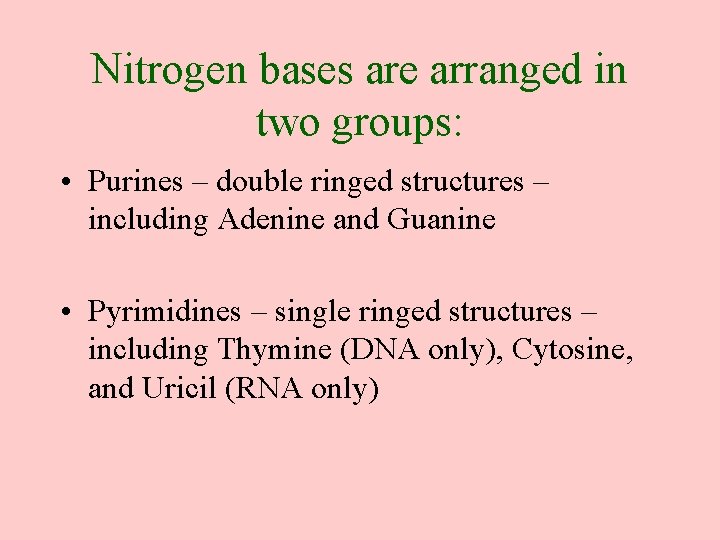 Nitrogen bases are arranged in two groups:

• Purines – double ringed structures – including Adenine and Guanine

• Pyrimidines – single ringed structures – including Thymine (DNA only), Cytosine, and Uricil (RNA only)